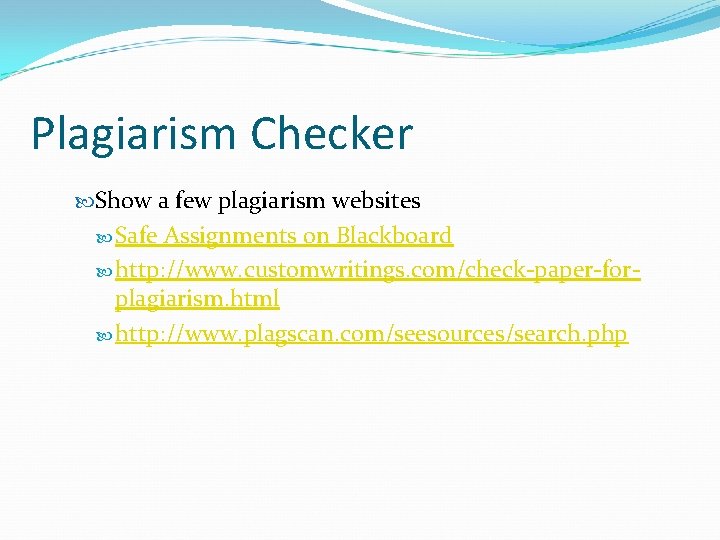 Plagiarism Checker

Show a few plagiarism websites

Safe Assignments on Blackboard

http://www.customwritings.com/check-paper-for-plagiarism.html

http://www.plagscan.com/seesources/search.php